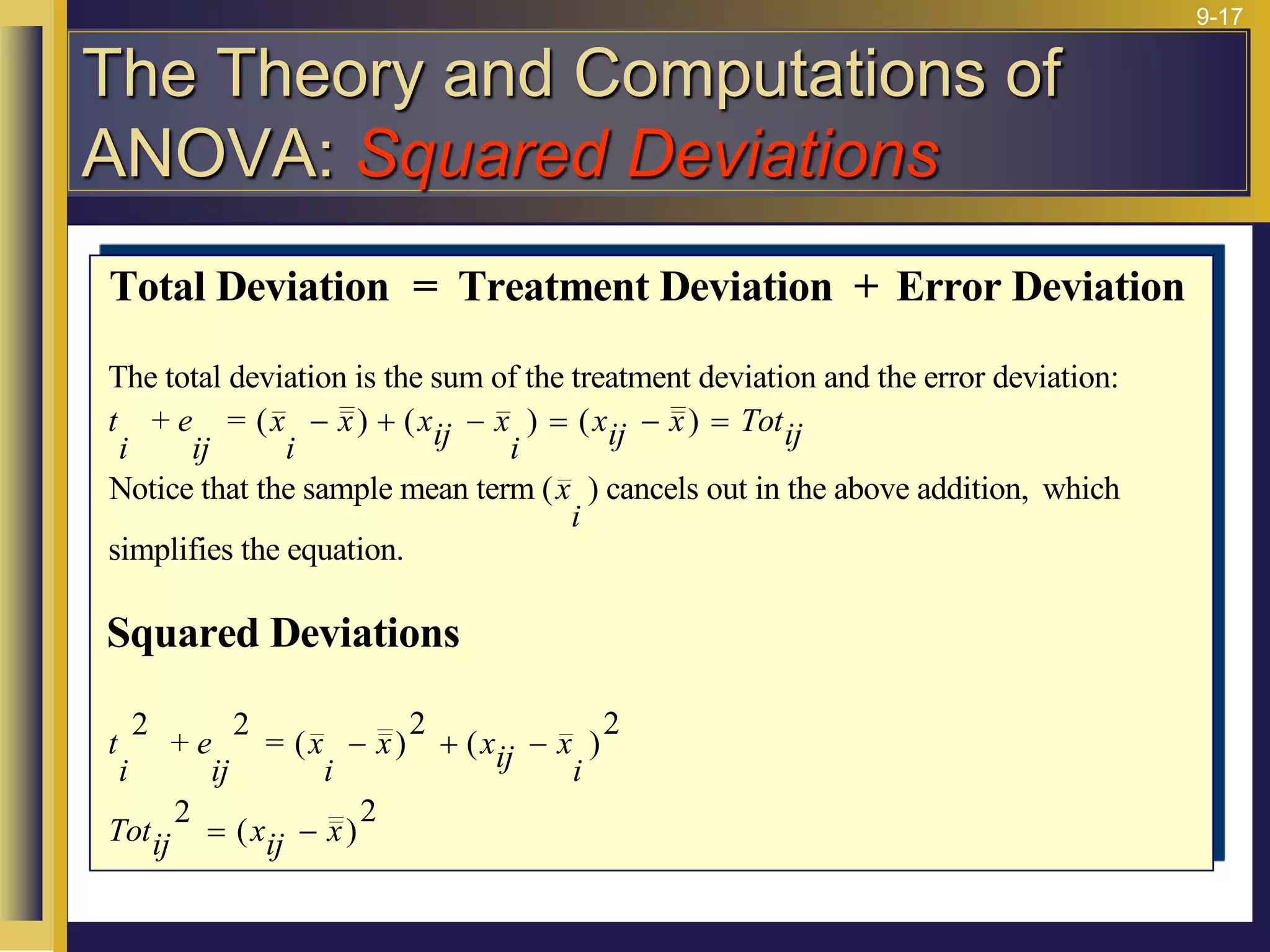 9-17

The Theory and Computations of ANOVA: Squared Deviations

Total Deviation = Treatment Deviation + Error Deviation

The total deviation is the sum of the treatment deviation and the error deviation:

$t_i + e_{ij} = (\bar{x}_i - \bar{\bar{x}}) + (x_{ij} - \bar{x}_i) = (x_{ij} - \bar{\bar{x}}) = Tot_{ij}$

Notice that the sample mean term $(\bar{x}_i)$ cancels out in the above addition, which simplifies the equation.

Squared Deviations

$t_i^2 + e_{ij}^2 = (\bar{x}_i - \bar{\bar{x}})^2 + (x_{ij} - \bar{x}_i)^2$

$Tot_{ij}^2 = (x_{ij} - \bar{\bar{x}})^2$